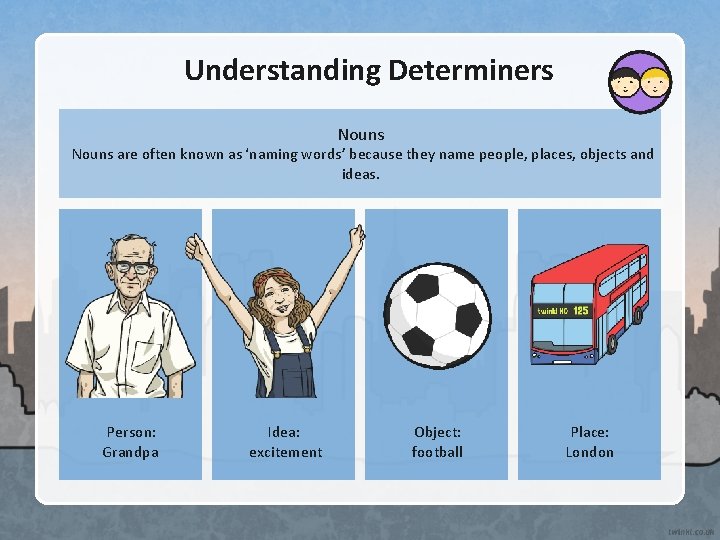 Understanding Determiners

Nouns
Nouns are often known as 'naming words' because they name people, places, objects and ideas.

Person:
Grandpa

Idea:
excitement

Object:
football

twinkl HQ 125

Place:
London

twinkl.co.uk